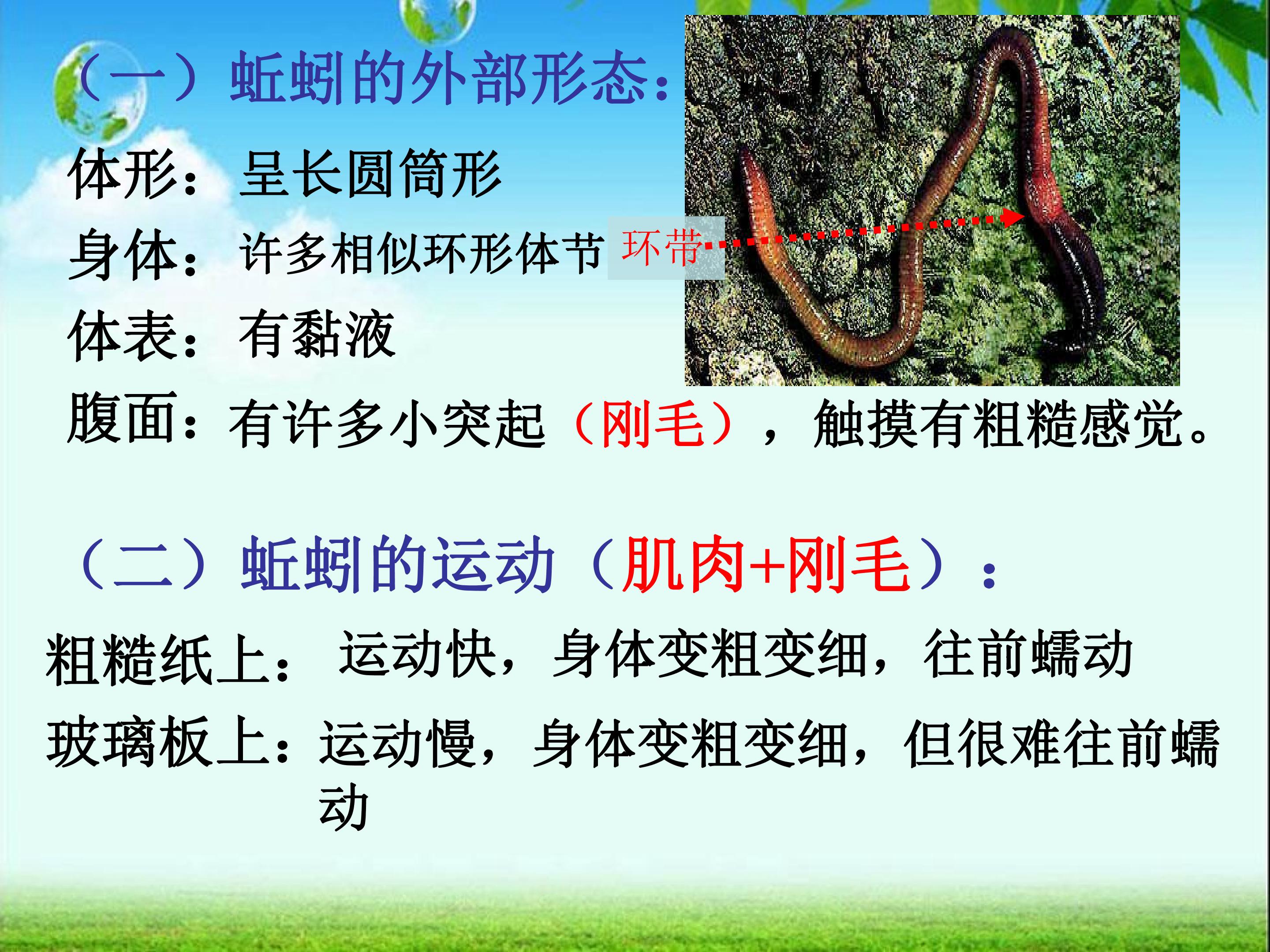 （一）蚯蚓的外部形态：

体形： 呈长圆筒形

身体： 许多相似环形体节

环带

体表： 有黏液

腹面：有许多小突起（刚毛），触摸有粗糙感觉。

（二）蚯蚓的运动（肌肉+刚毛）：

粗糙纸上： 运动快，身体变粗变细，往前蠕动

玻璃板上：运动慢，身体变粗变细，但很难往前蠕动